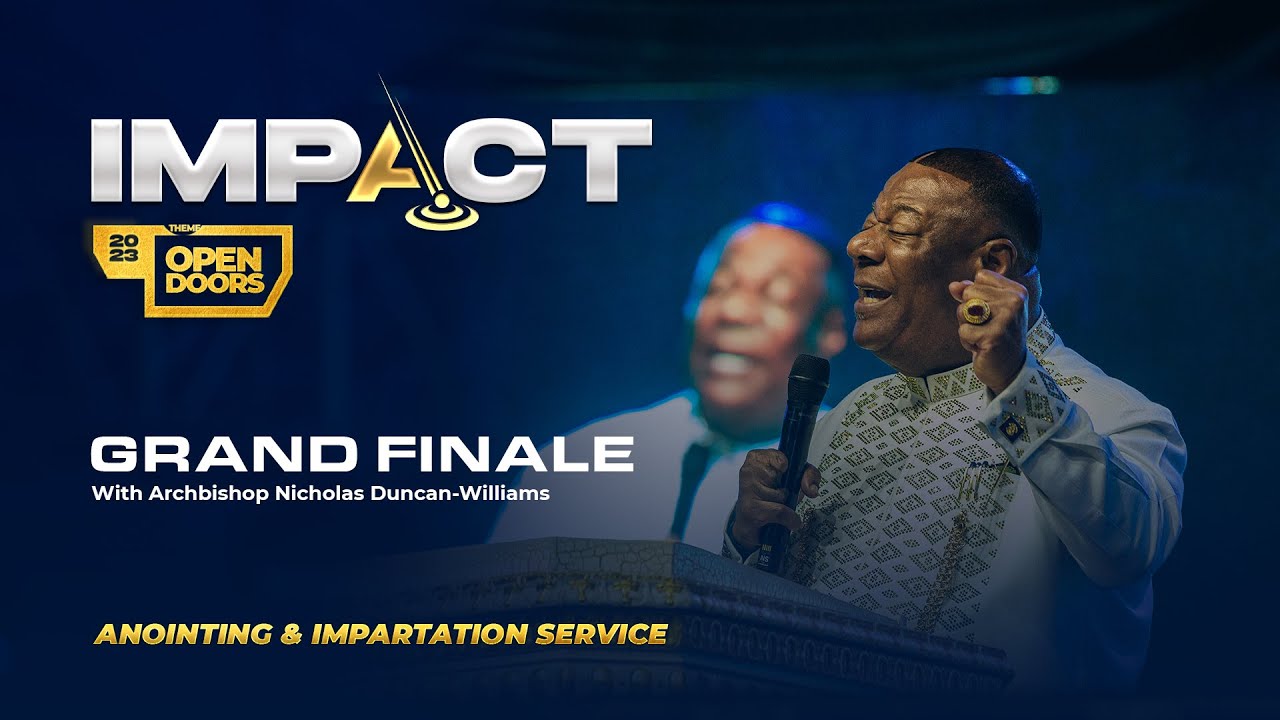 IMPACT

2023 THEME OPEN DOORS

GRAND FINALE
With Archbishop Nicholas Duncan-Williams

ANOINTING & IMPARTATION SERVICE